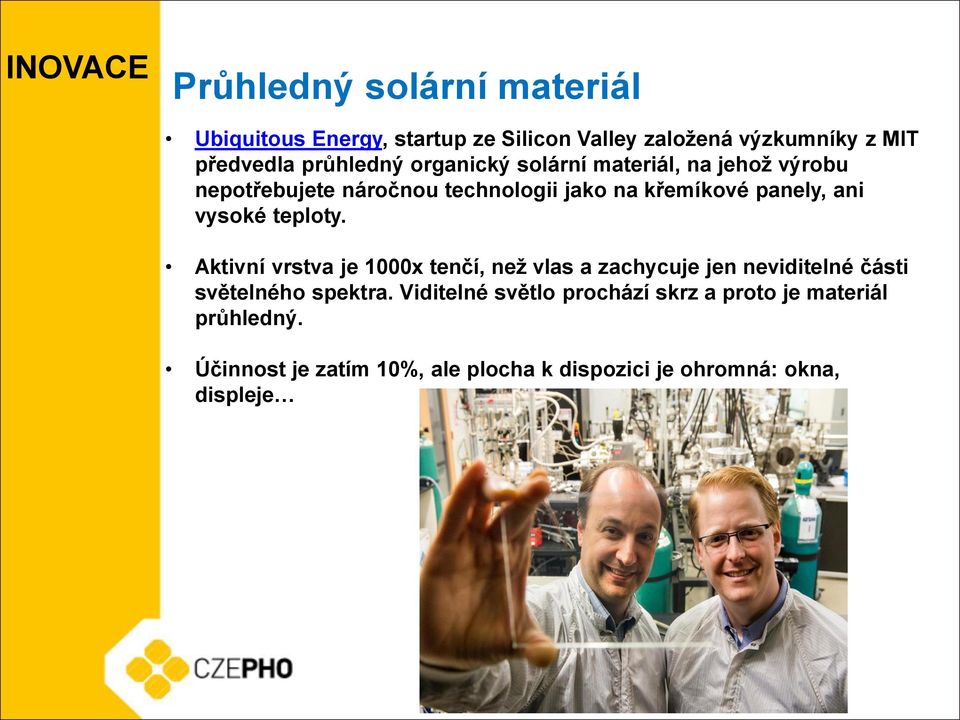 INOVACE

Průhledný solární materiál

• Ubiquitous Energy, startup ze Silicon Valley založená výzkumníky z MIT předvedla průhledný organický solární materiál, na jehož výrobu nepotřebujete náročnou technologii jako na křemíkové panely, ani vysoké teploty.

• Aktivní vrstva je 1000x tenčí, než vlas a zachycuje jen neviditelné části světelného spektra. Viditelné světlo prochází skrz a proto je materiál průhledný.

• Účinnost je zatím 10%, ale plocha k dispozici je ohromná: okna, displeje…

CZEPHO